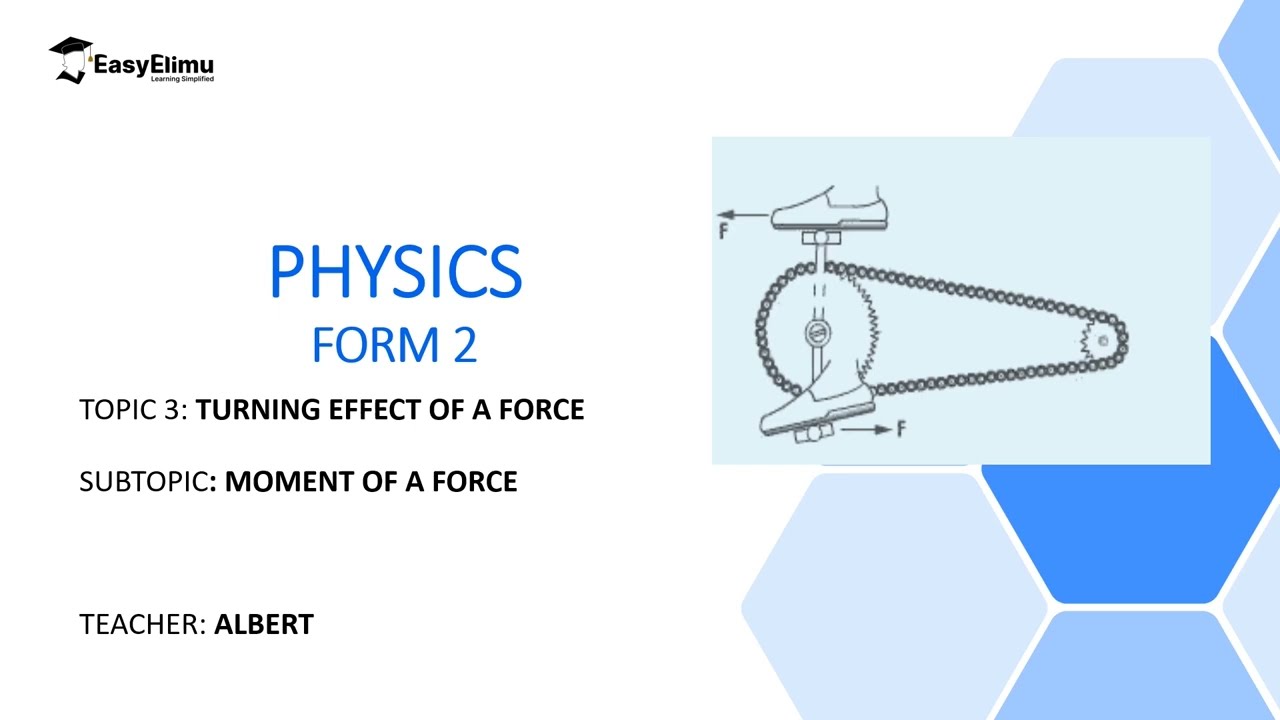 EasyElimu
Learning Simplified

PHYSICS
FORM 2

TOPIC 3: TURNING EFFECT OF A FORCE

SUBTOPIC: MOMENT OF A FORCE

TEACHER: ALBERT

F

F